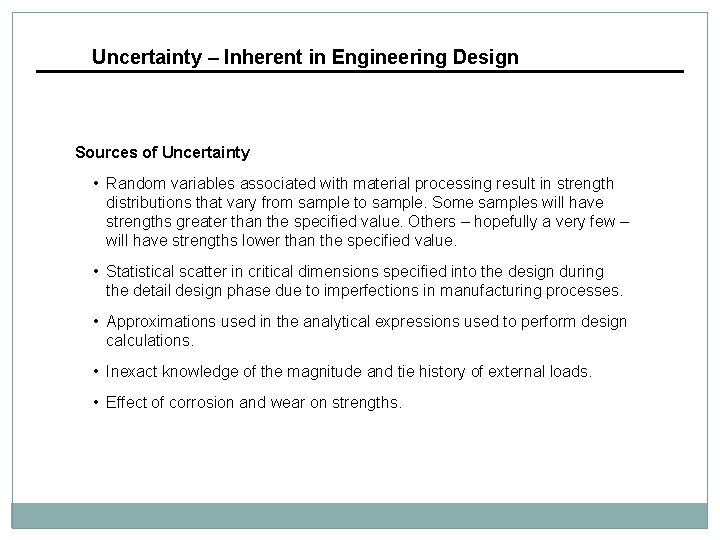 Uncertainty – Inherent in Engineering Design

Sources of Uncertainty

• Random variables associated with material processing result in strength distributions that vary from sample to sample. Some samples will have strengths greater than the specified value. Others – hopefully a very few – will have strengths lower than the specified value.

• Statistical scatter in critical dimensions specified into the design during the detail design phase due to imperfections in manufacturing processes.

• Approximations used in the analytical expressions used to perform design calculations.

• Inexact knowledge of the magnitude and tie history of external loads.

• Effect of corrosion and wear on strengths.